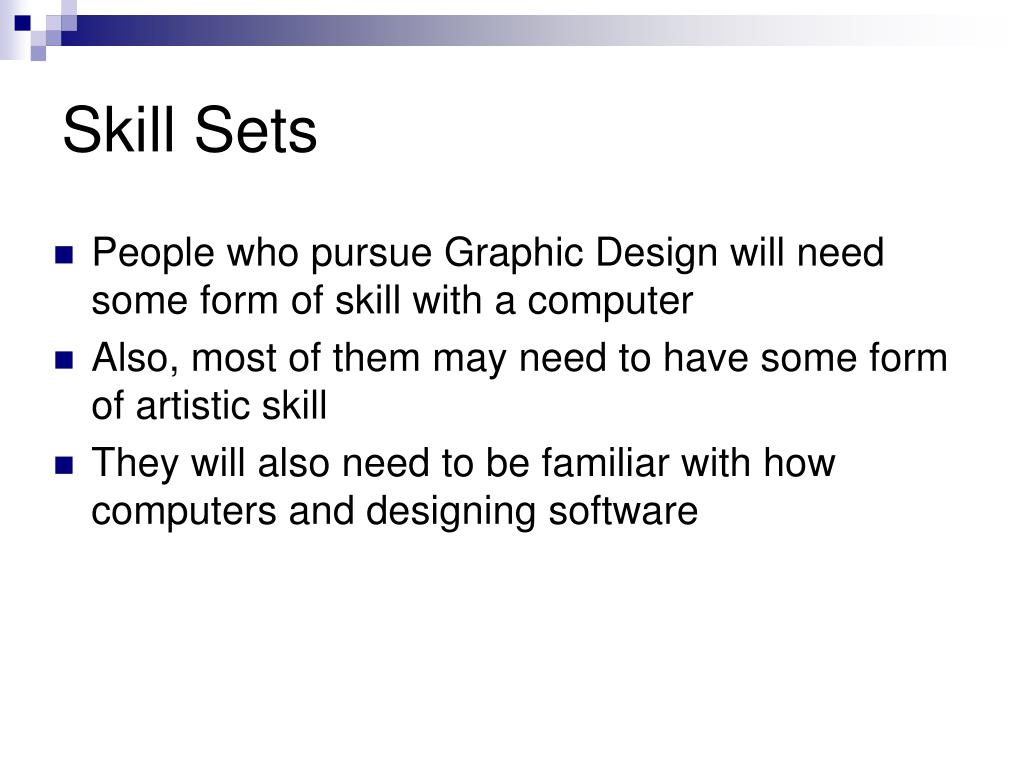 Skill Sets

People who pursue Graphic Design will need some form of skill with a computer

Also, most of them may need to have some form of artistic skill

They will also need to be familiar with how computers and designing software